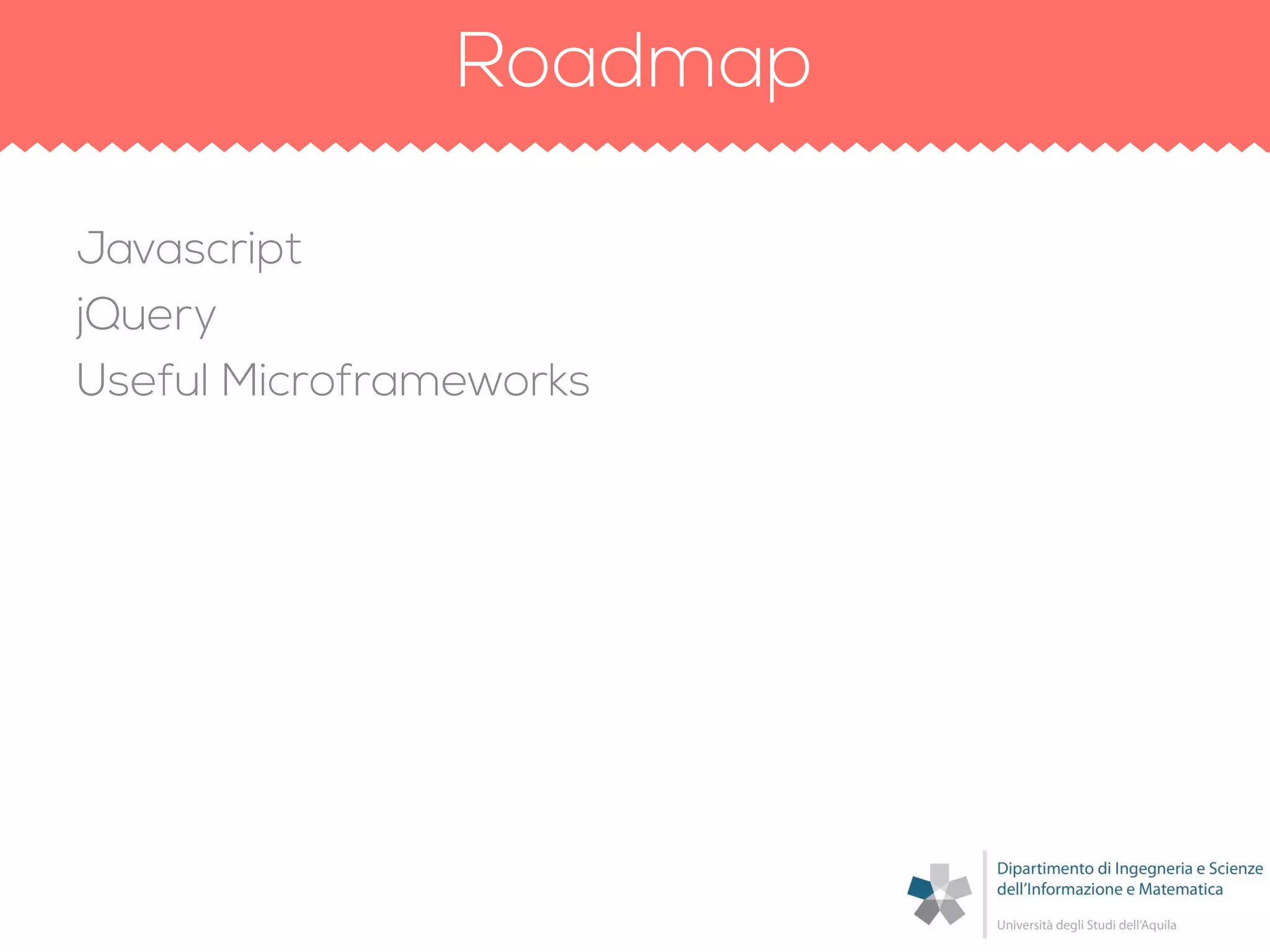 Roadmap

Javascript

jQuery

Useful Microframeworks

Dipartimento di Ingegneria e Scienze dell'Informazione e Matematica

Università degli Studi dell'Aquila